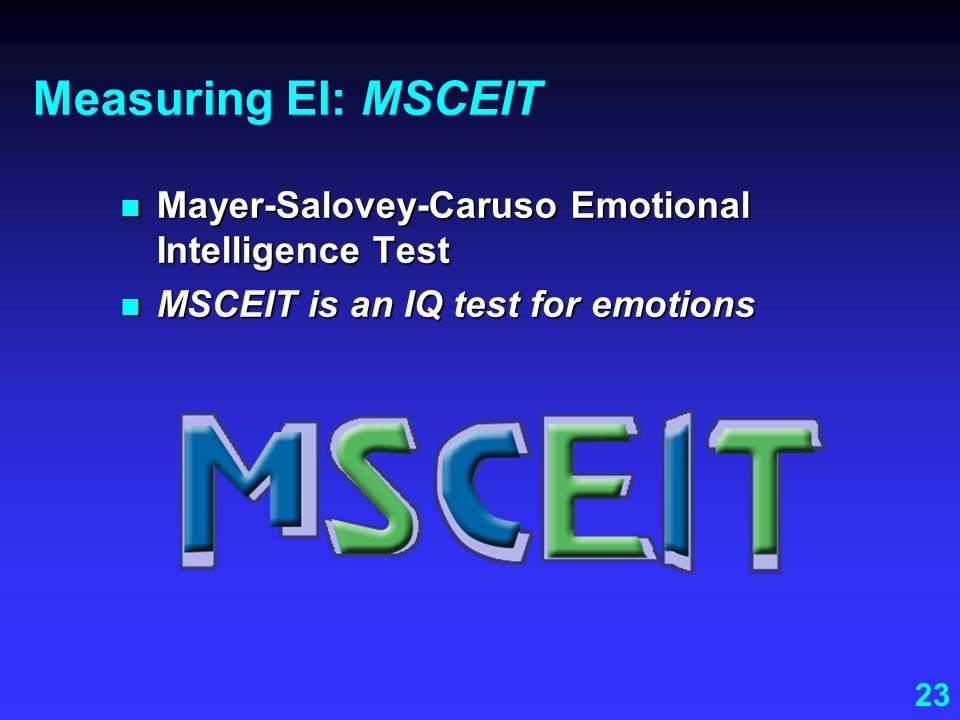 Measuring EI: MSCEIT

- Mayer-Salovey-Caruso Emotional Intelligence Test
- MSCEIT is an IQ test for emotions

MSCEIT

23